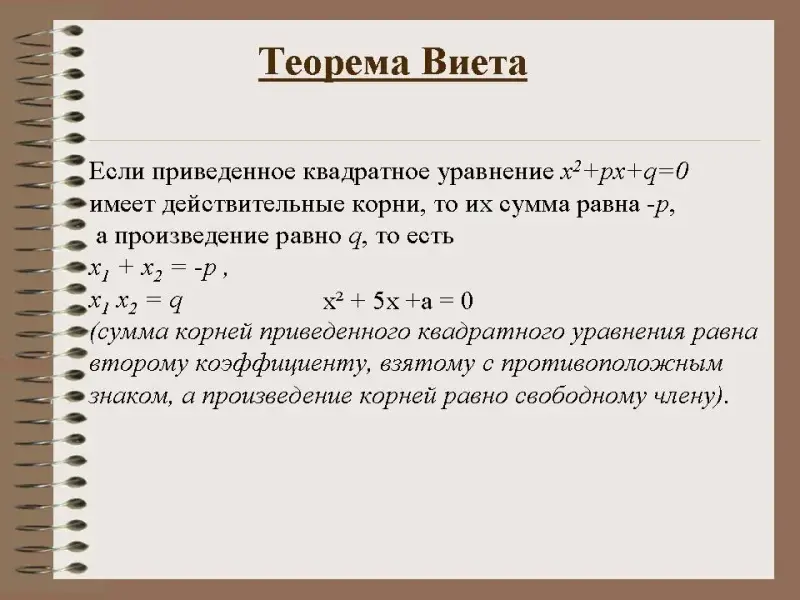 Теорема Виета

Если приведенное квадратное уравнение $x^2+px+q=0$ имеет действительные корни, то их сумма равна $-p$, а произведение равно $q$, то есть

$x_1 + x_2 = -p$ ,

$x_1 x_2 = q$ $x^2 + 5x + a = 0$

(сумма корней приведенного квадратного уравнения равна второму коэффициенту, взятому с противоположным знаком, а произведение корней равно свободному члену).